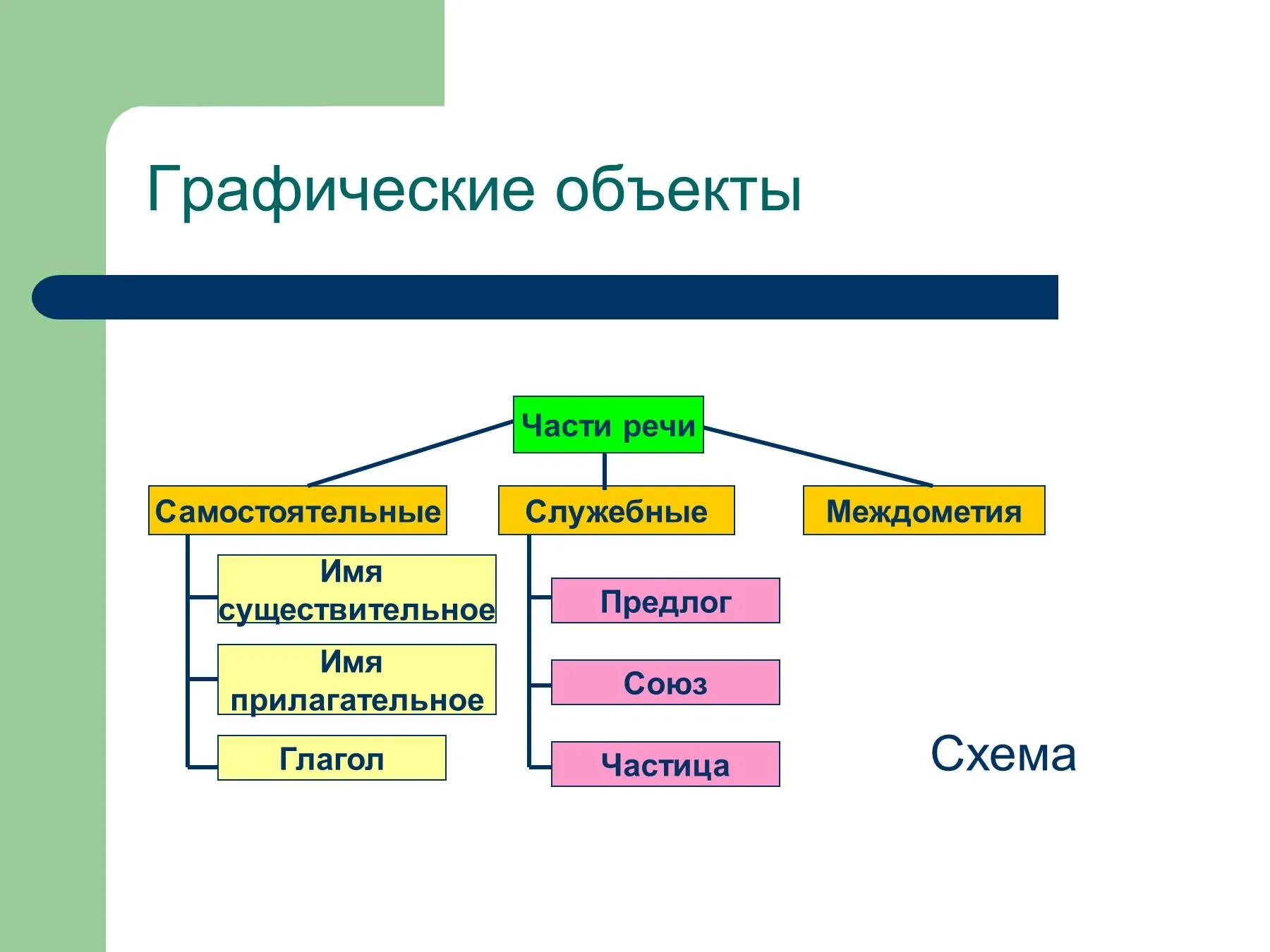 Графические объекты

Части речи

Самостоятельные

Служебные

Междометия

Имя существительное

Имя прилагательное

Глагол

Предлог

Союз

Частица

Схема